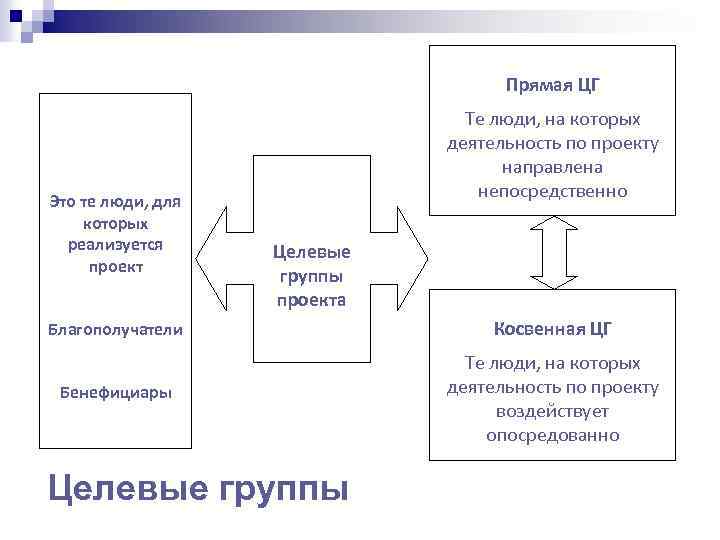 Это те люди, для которых реализуется проект

Благополучатели

Бенефициары

Целевые группы проекта

Прямая ЦГ

Те люди, на которых деятельность по проекту направлена непосредственно

Косвенная ЦГ

Те люди, на которых деятельность по проекту воздействует опосредованно

Целевые группы